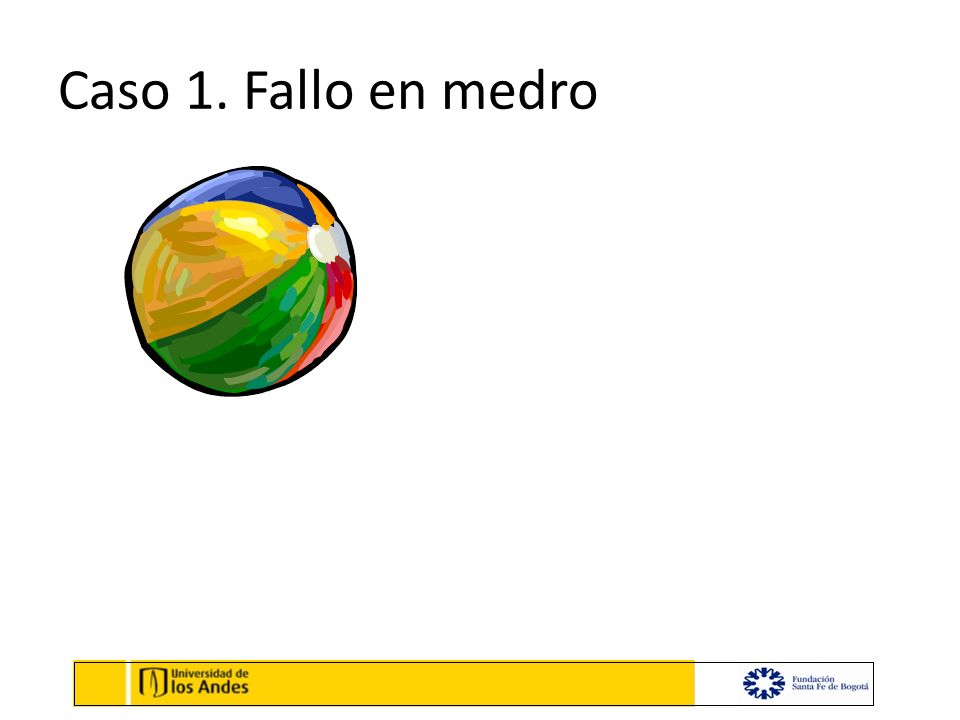 Caso 1. Fallo en medro

Universidad de
los Andes

Fundación
Santa Fe de Bogotá